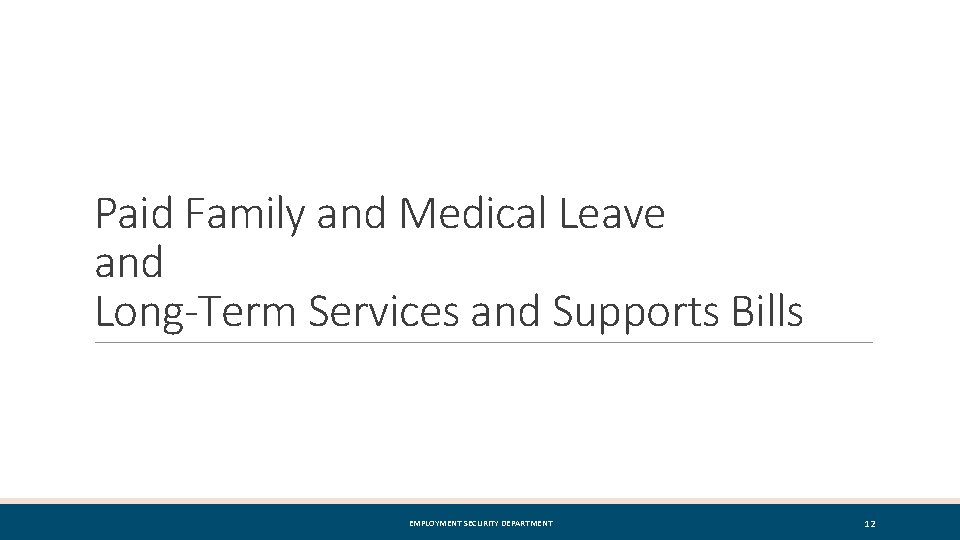 Paid Family and Medical Leave
and
Long-Term Services and Supports Bills

EMPLOYMENT SECURITY DEPARTMENT

12